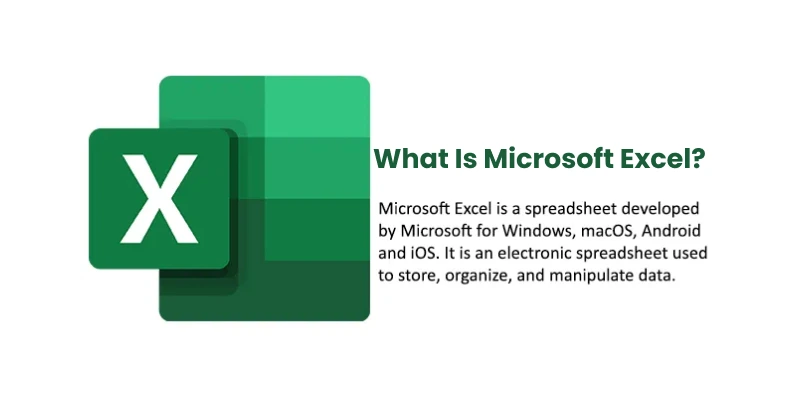 X

What Is Microsoft Excel?

Microsoft Excel is a spreadsheet developed by Microsoft for Windows, macOS, Android and iOS. It is an electronic spreadsheet used to store, organize, and manipulate data.